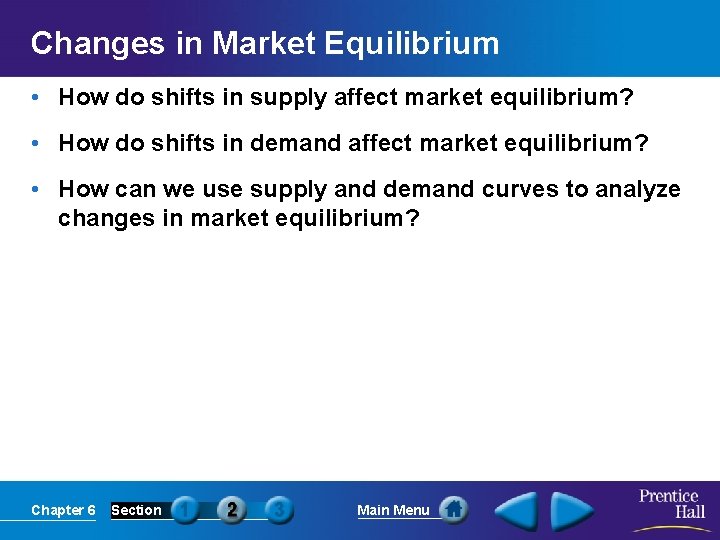 Changes in Market Equilibrium

• How do shifts in supply affect market equilibrium?

• How do shifts in demand affect market equilibrium?

• How can we use supply and demand curves to analyze changes in market equilibrium?

Chapter 6 Section 1 2 3 Main Menu

Prentice Hall